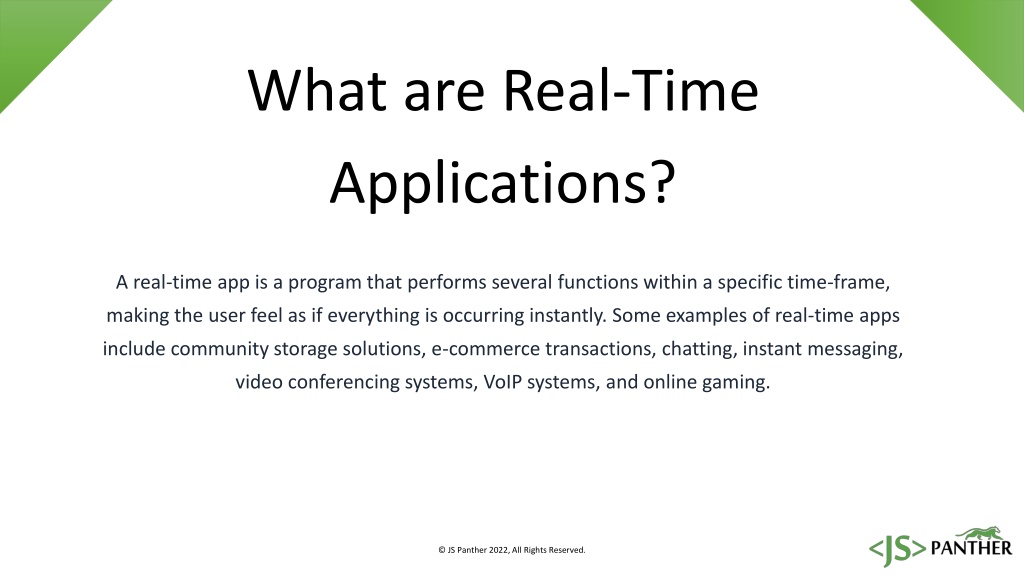 What are Real-Time Applications?

A real-time app is a program that performs several functions within a specific time-frame, making the user feel as if everything is occurring instantly. Some examples of real-time apps include community storage solutions, e-commerce transactions, chatting, instant messaging, video conferencing systems, VoIP systems, and online gaming.

© JS Panther 2022, All Rights Reserved.

<JS> PANTHER